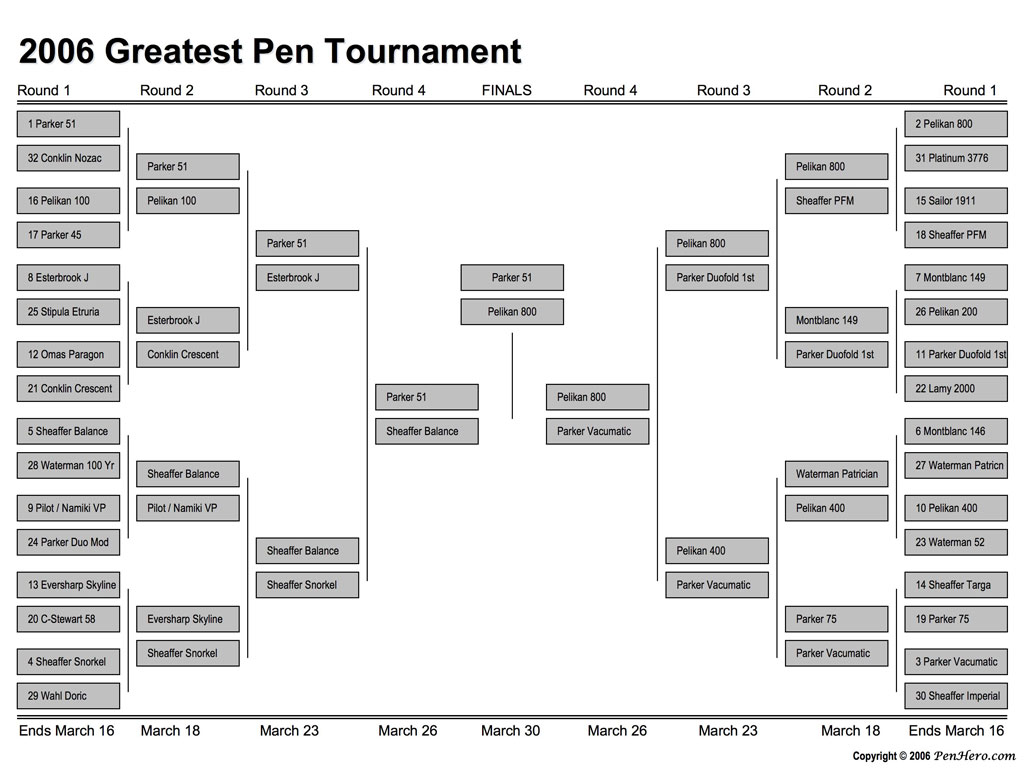 2006 Greatest Pen Tournament

Round 1 Round 2 Round 3 Round 4 FINALS Round 4 Round 3 Round 2 Round 1

1 Parker 51
32 Conklin Nozac
16 Pelikan 100
17 Parker 45
8 Esterbrook J
25 Stipula Etruria
12 Omas Paragon
21 Conklin Crescent
5 Sheaffer Balance
28 Waterman 100 Yr
9 Pilot / Namiki VP
24 Parker Duo Mod
13 Eversharp Skyline
20 C-Stewart 58
4 Sheaffer Snorkel
29 Wahl Doric

Parker 51
Pelikan 100
Esterbrook J
Conklin Crescent
Sheaffer Balance
Pilot / Namiki VP
Eversharp Skyline
Sheaffer Snorkel

Parker 51
Esterbrook J
Sheaffer Balance
Sheaffer Snorkel

Parker 51
Sheaffer Balance

Parker 51
Pelikan 800

Pelikan 800
Parker Vacumatic

Pelikan 800
Parker Duofold 1st
Pelikan 400
Parker Vacumatic

Pelikan 800
Sheaffer PFM
Montblanc 149
Parker Duofold 1st
Waterman Patrician
Pelikan 400
Parker 75
Parker Vacumatic

2 Pelikan 800
31 Platinum 3776
15 Sailor 1911
18 Sheaffer PFM
7 Montblanc 149
26 Pelikan 200
11 Parker Duofold 1st
22 Lamy 2000
6 Montblanc 146
27 Waterman Patricn
10 Pelikan 400
23 Waterman 52
14 Sheaffer Targa
19 Parker 75
3 Parker Vacumatic
30 Sheaffer Imperial

Ends March 16 March 18 March 23 March 26 March 30 March 26 March 23 March 18 Ends March 16

Copyright © 2006 PenHero.com